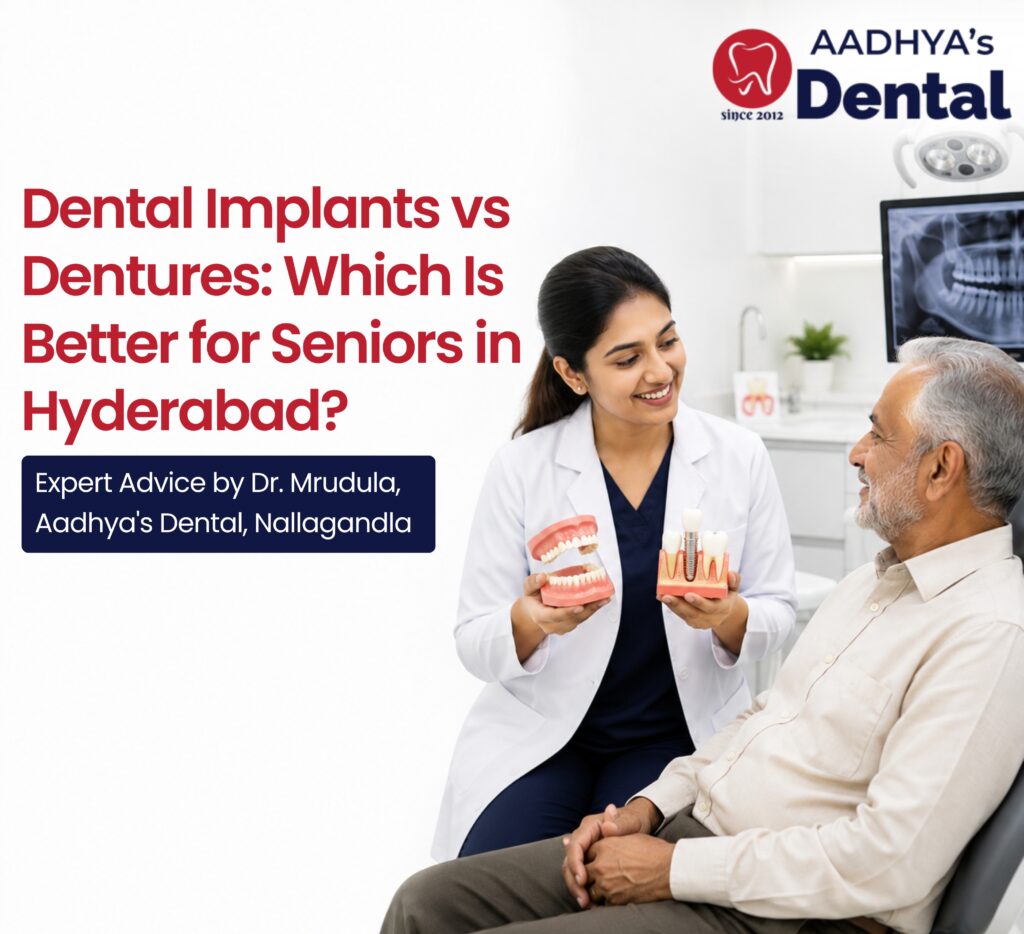 AADHYA's Dental
since 2012

Dental Implants vs Dentures: Which Is Better for Seniors in Hyderabad?

Expert Advice by Dr. Mrudula, Aadhya's Dental, Nallagandla